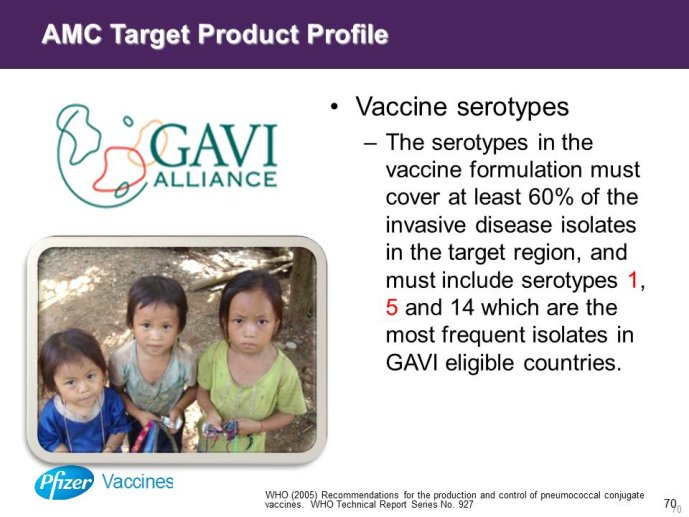 AMC Target Product Profile

GAVI ALLIANCE

• Vaccine serotypes

– The serotypes in the vaccine formulation must cover at least 60% of the invasive disease isolates in the target region, and must include serotypes 1, 5 and 14 which are the most frequent isolates in GAVI eligible countries.

Pfizer Vaccines

WHO (2005) Recommendations for the production and control of pneumococcal conjugate vaccines. WHO Technical Report Series No. 927

70 70